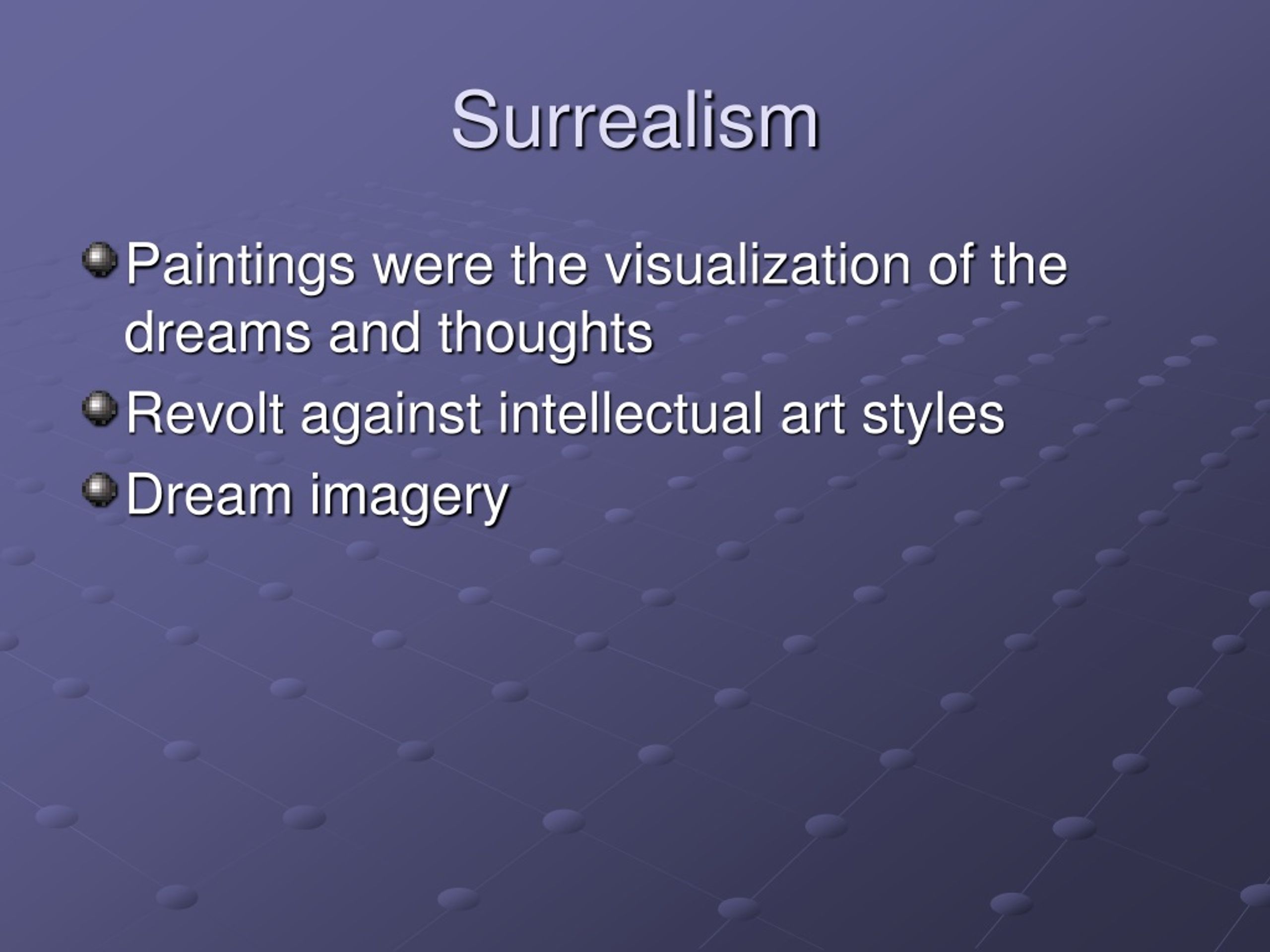 Surrealism

Paintings were the visualization of the dreams and thoughts

Revolt against intellectual art styles

Dream imagery